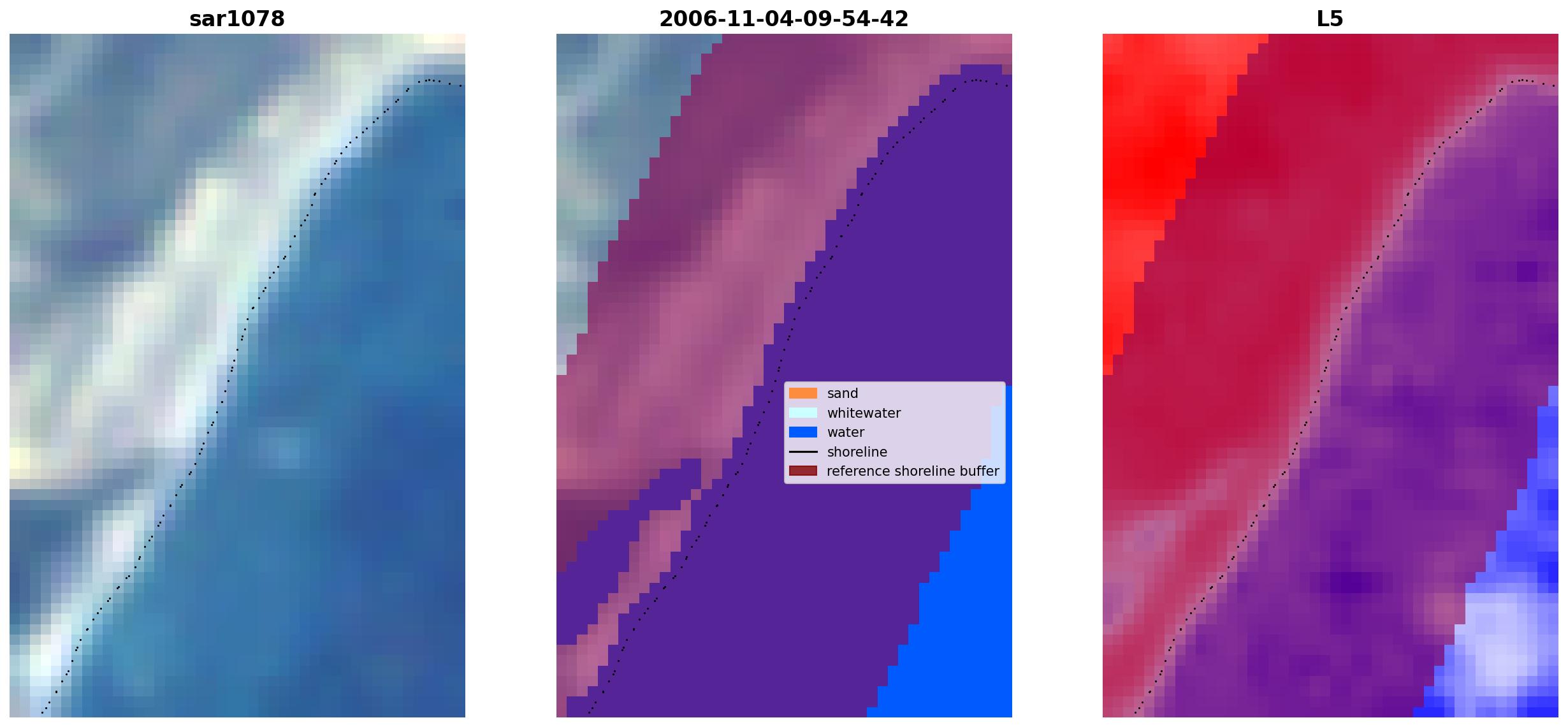 sar1078

2006-11-04-09-54-42

sand
whitewater
water
shoreline
reference shoreline buffer

L5